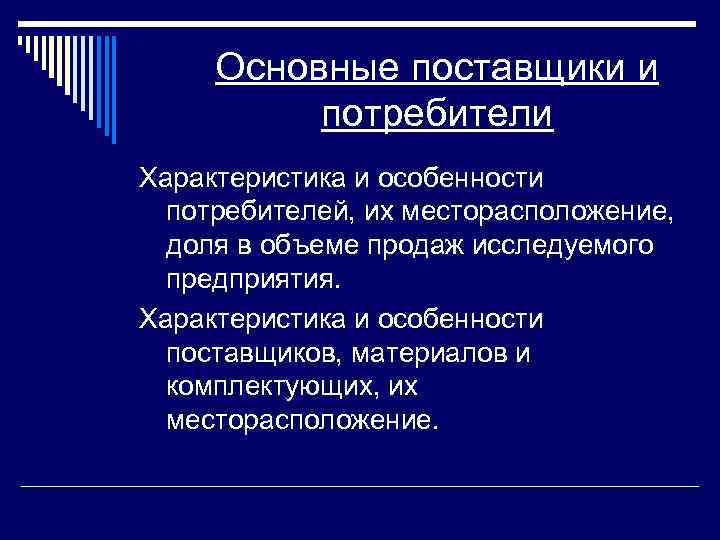 Основные поставщики и потребители

Характеристика и особенности потребителей, их месторасположение, доля в объеме продаж исследуемого предприятия.

Характеристика и особенности поставщиков, материалов и комплектующих, их месторасположение.